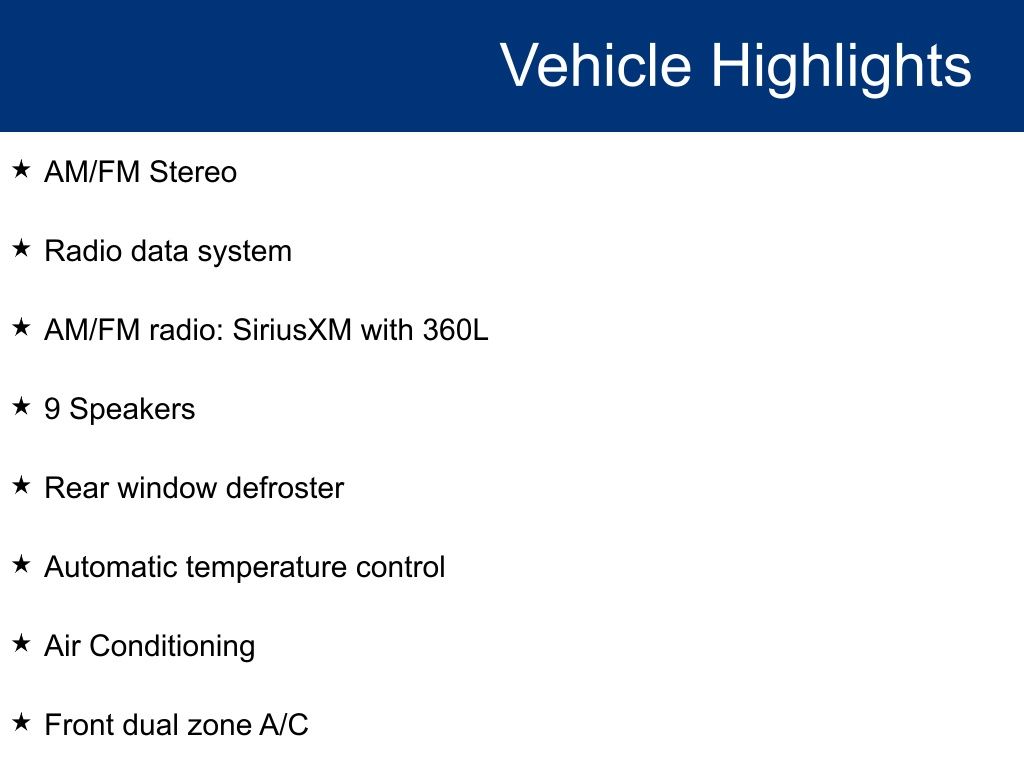 Vehicle Highlights

★ AM/FM Stereo

★ Radio data system

★ AM/FM radio: SiriusXM with 360L

★ 9 Speakers

★ Rear window defroster

★ Automatic temperature control

★ Air Conditioning

★ Front dual zone A/C